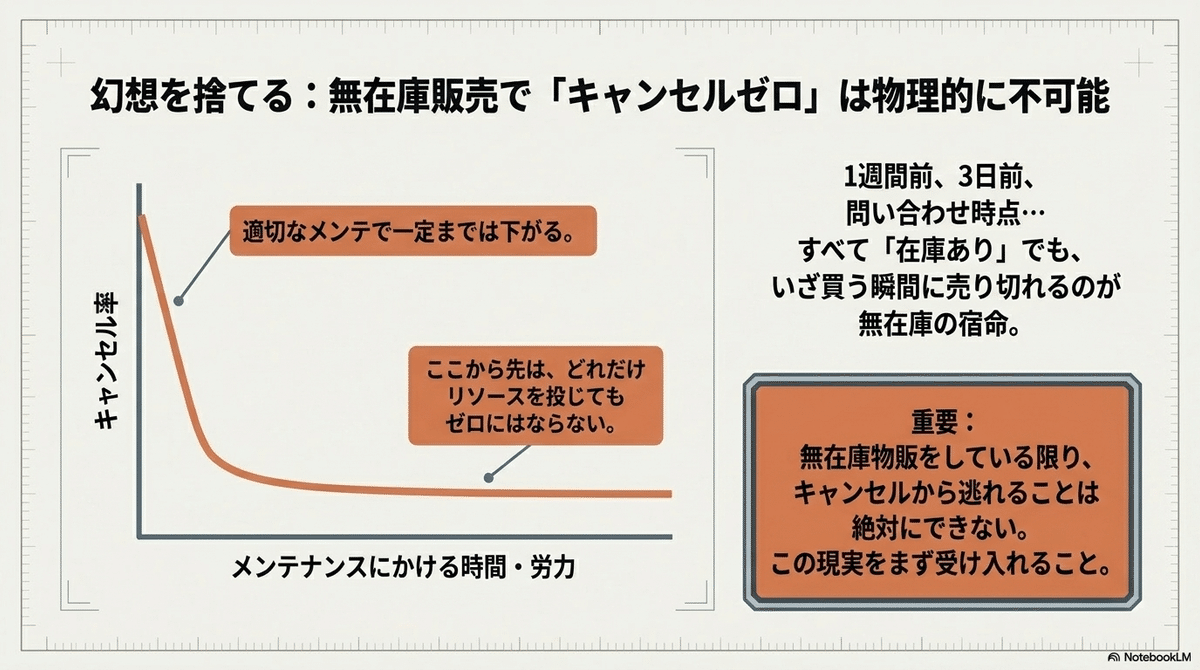 幻想を捨てる：無在庫販売で「キャンセルゼロ」は物理的に不可能

キャンセル率

適切なメンテで一定までは下がる。

ここから先は、どれだけリソースを投じてもゼロにはならない。

メンテナンスにかける時間・労力

1週間前、3日前、問い合わせ時点…すべて「在庫あり」でも、いざ買う瞬間に売り切れるのが無在庫の宿命。

重要：
無在庫物販をしている限り、キャンセルから逃れることは絶対にできない。
この現実をまず受け入れること。

NotebookLM